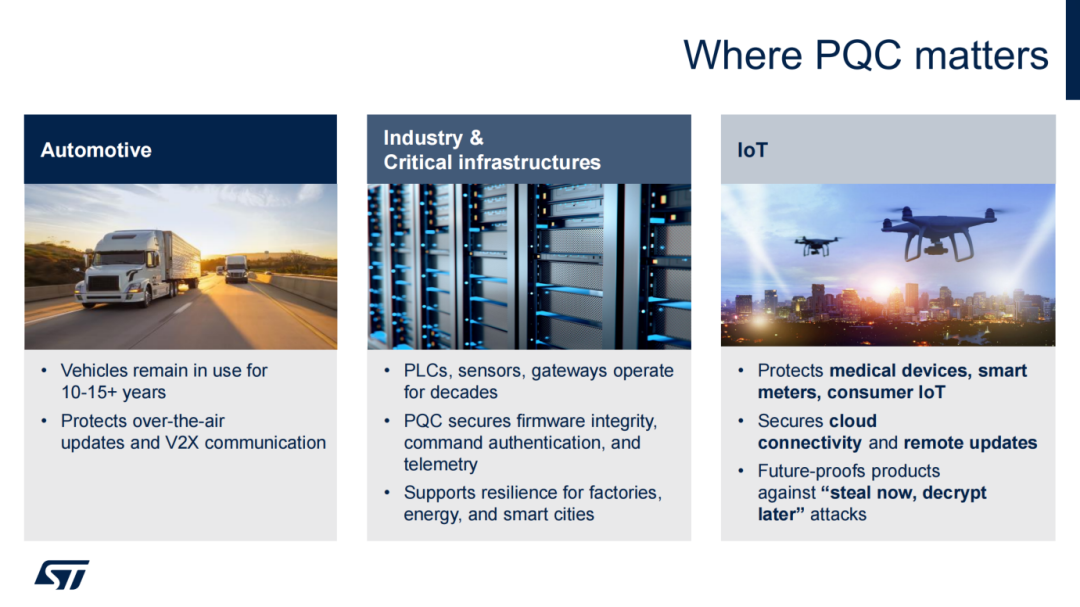 Where PQC matters

Automotive

• Vehicles remain in use for 10-15+ years
• Protects over-the-air updates and V2X communication

Industry &
Critical infrastructures

• PLCs, sensors, gateways operate for decades
• PQC secures firmware integrity, command authentication, and telemetry
• Supports resilience for factories, energy, and smart cities

IoT

• Protects medical devices, smart meters, consumer IoT
• Secures cloud connectivity and remote updates
• Future-proofs products against “steal now, decrypt later” attacks

ST